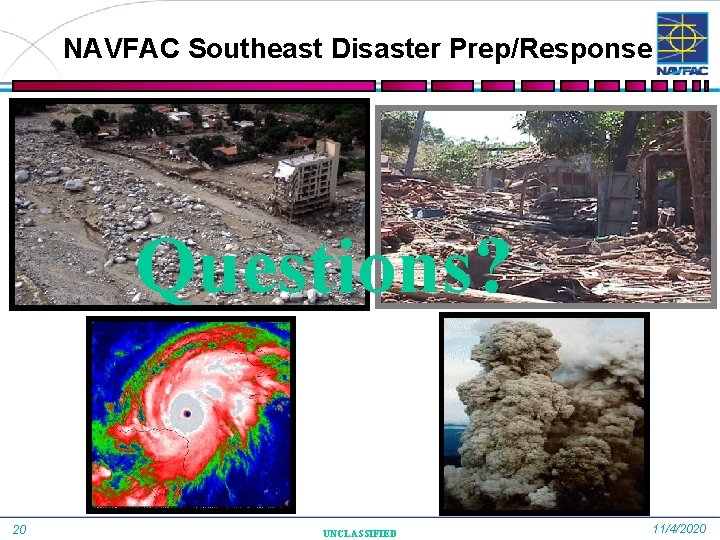 NAVFAC Southeast Disaster Prep/Response

NAVFAC

Questions?

20

UNCLASSIFIED

11/4/2020